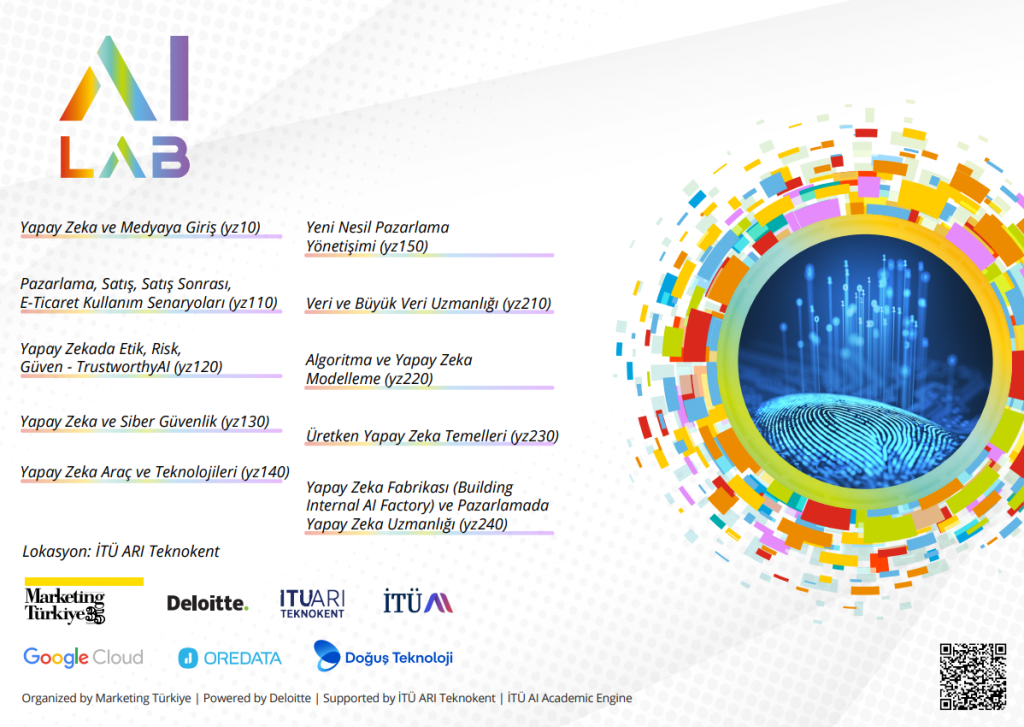 AI LAB

Yapay Zeka ve Medyaya Giriş (yz10)

Pazarlama, Satış, Satış Sonrası, E-Ticaret Kullanım Senaryoları (yz110)

Yapay Zekada Etik, Risk, Güven - TrustworthyAI (yz120)

Yapay Zeka ve Siber Güvenlik (yz130)

Yapay Zeka Araç ve Teknolojileri (yz140)

Yeni Nesil Pazarlama Yönetişimi (yz150)

Veri ve Büyük Veri Uzmanlığı (yz210)

Algoritma ve Yapay Zeka Modelleme (yz220)

Üretken Yapay Zeka Temelleri (yz230)

Yapay Zeka Fabrikası (Building Internal AI Factory) ve Pazarlamada Yapay Zeka Uzmanlığı (yz240)

Lokasyon: İTÜ ARI Teknokent

Marketing Türkiye

Deloitte.

ITU ARI TEKNOKENT

İTÜ AI

Google Cloud

OREDATA

Doğuş Teknoloji

Organized by Marketing Türkiye | Powered by Deloitte | Supported by İTÜ ARI Teknokent | İTÜ AI Academic Engine